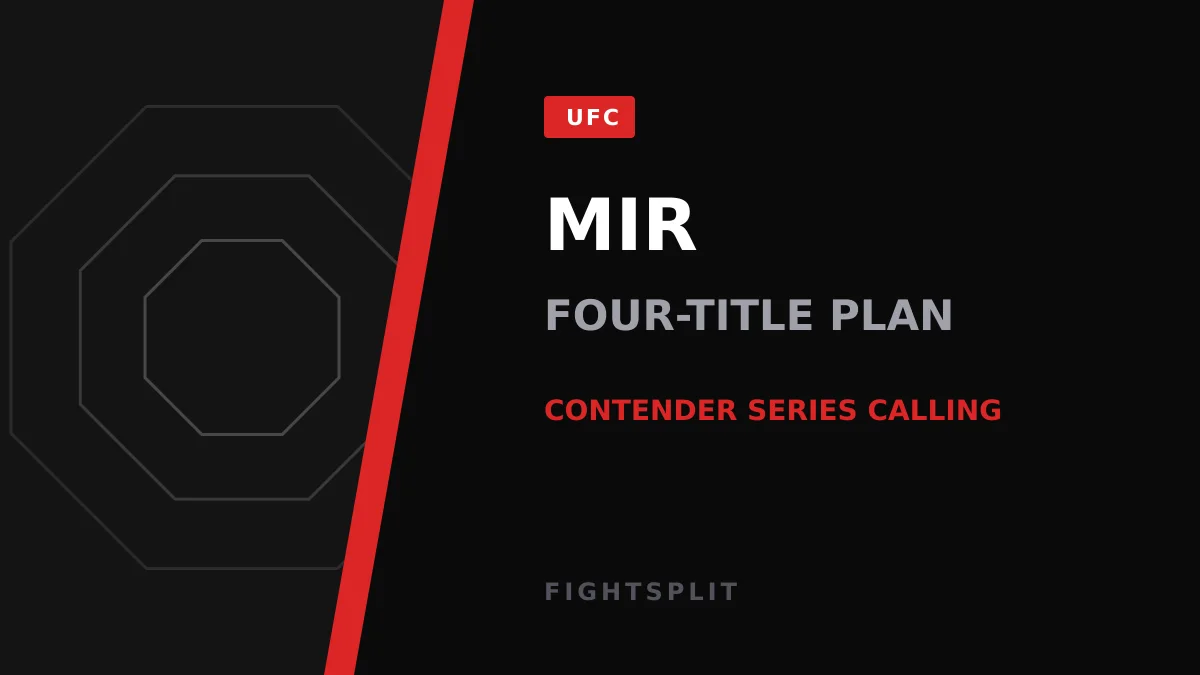 UFC

MIR

FOUR-TITLE PLAN

CONTENDER SERIES CALLING

FIGHTSPLIT